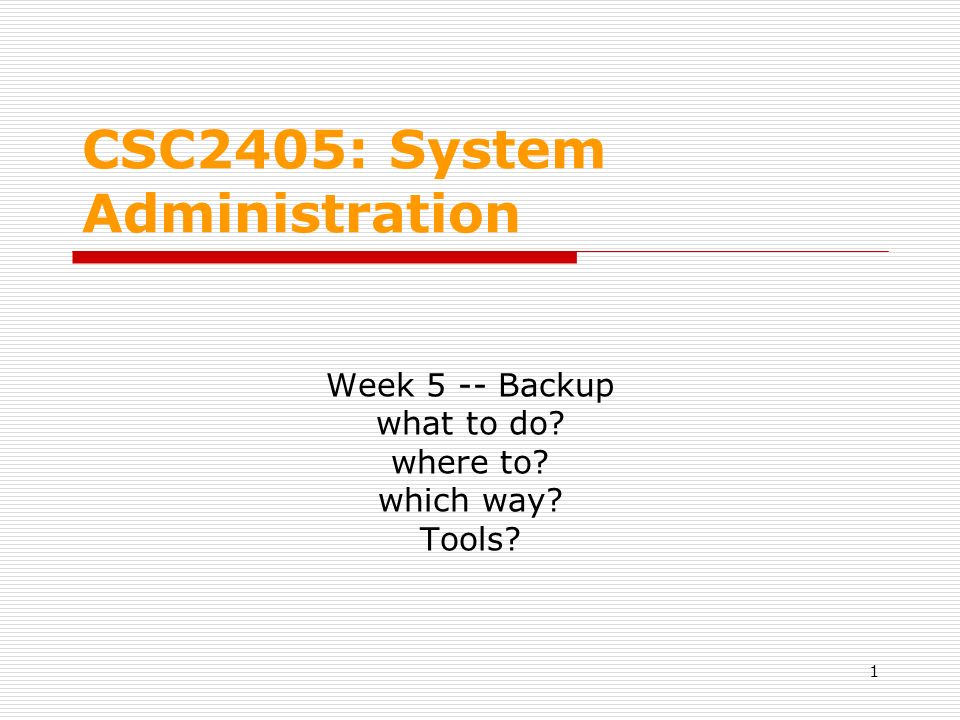 CSC2405: System Administration

Week 5 -- Backup
what to do?
where to?
which way?
Tools?

1